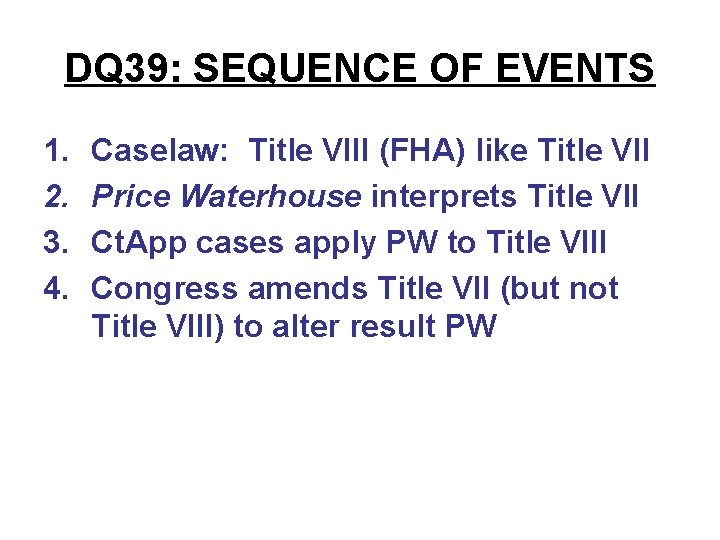 DQ39: SEQUENCE OF EVENTS

1. Caselaw: Title VIII (FHA) like Title VII
2. Price Waterhouse interprets Title VII
3. CtApp cases apply PW to Title VIII
4. Congress amends Title VII (but not Title VIII) to alter result PW